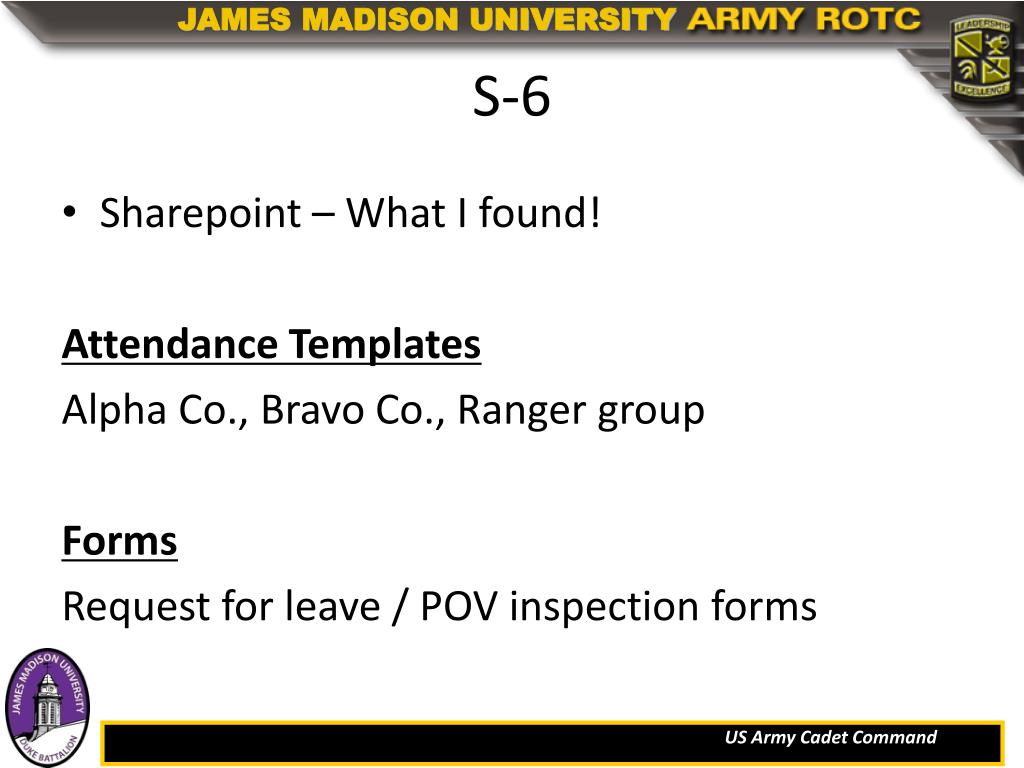 JAMES MADISON UNIVERSITY ARMY ROTC

LEADERSHIP EXCELLENCE

S-6

• Sharepoint – What I found!

Attendance Templates

Alpha Co., Bravo Co., Ranger group

Forms

Request for leave / POV inspection forms

JAMES MADISON UNIVERSITY DUKE BATTALION

US Army Cadet Command